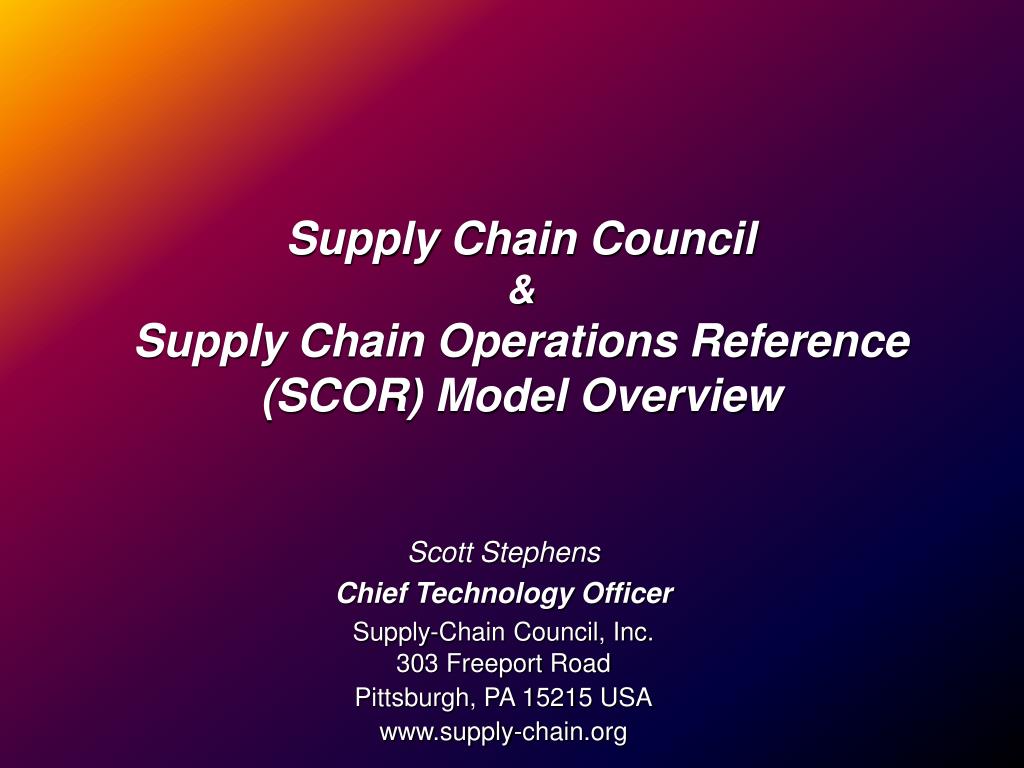 Supply Chain Council
&
Supply Chain Operations Reference (SCOR) Model Overview

Scott Stephens
Chief Technology Officer
Supply-Chain Council, Inc.
303 Freeport Road
Pittsburgh, PA 15215 USA
www.supply-chain.org